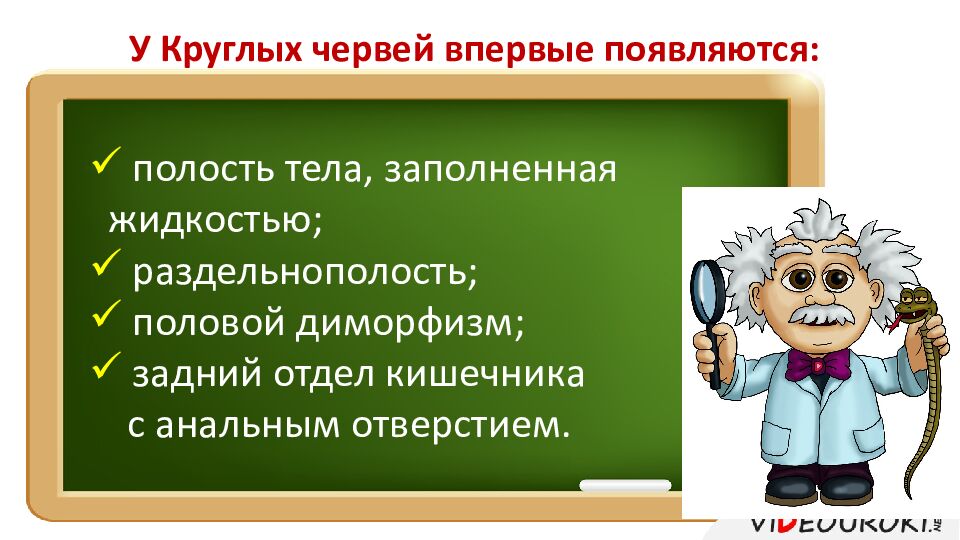 У Круглых червей впервые появляются:

✓ полость тела, заполненная жидкостью;
✓ раздельнополость;
✓ половой диморфизм;
✓ задний отдел кишечника с анальным отверстием.

VIDEOUROKI.NET